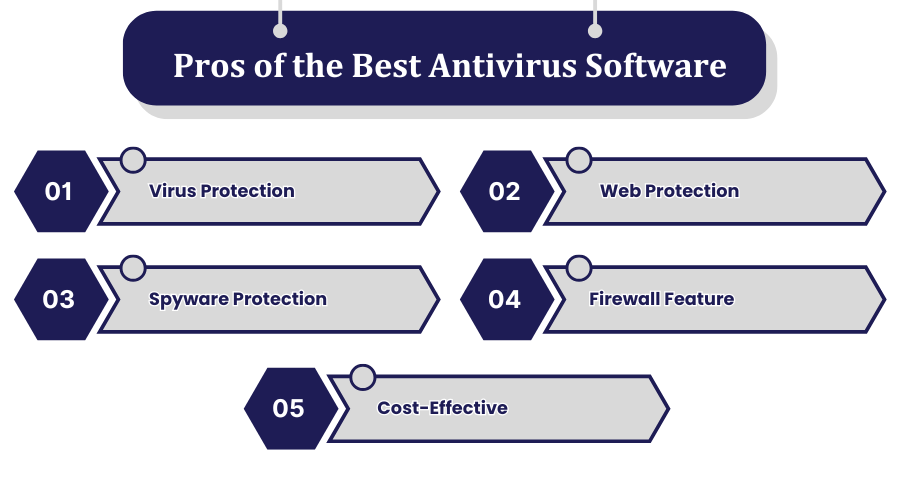 Pros of the Best Antivirus Software

01 Virus Protection

02 Web Protection

03 Spyware Protection

04 Firewall Feature

05 Cost-Effective